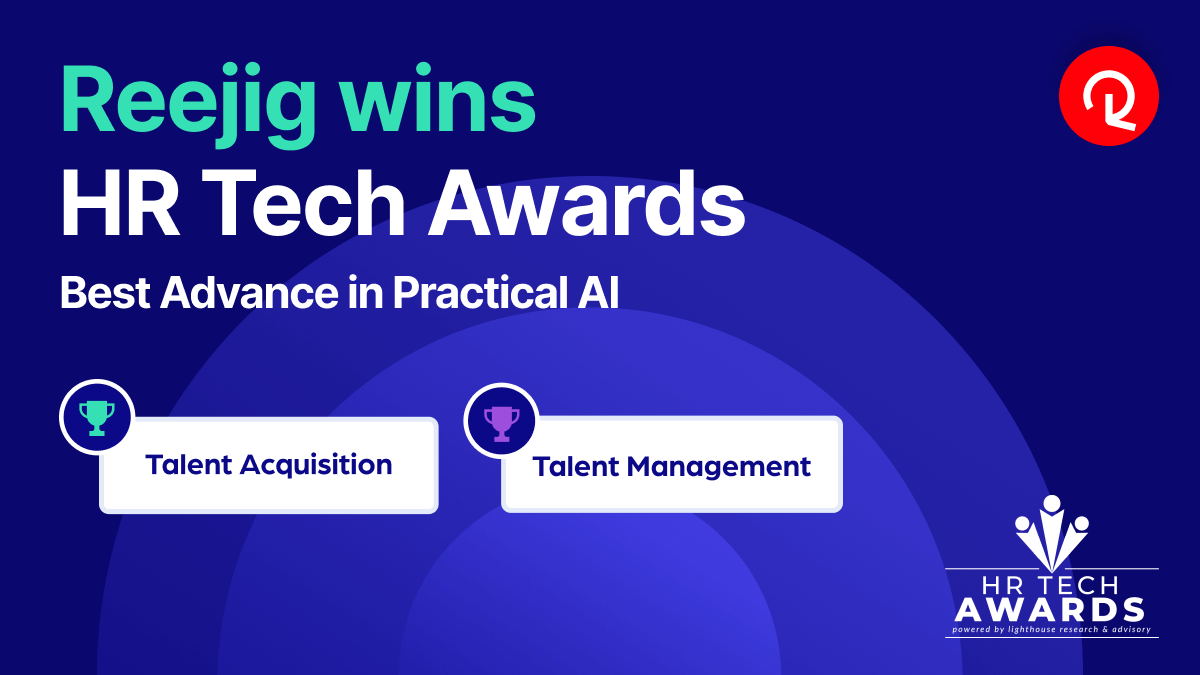 Reejig wins
HR Tech Awards
Best Advance in Practical AI

Talent Acquisition

Talent Management

HR TECH
AWARDS
powered by lighthouse research & advisory